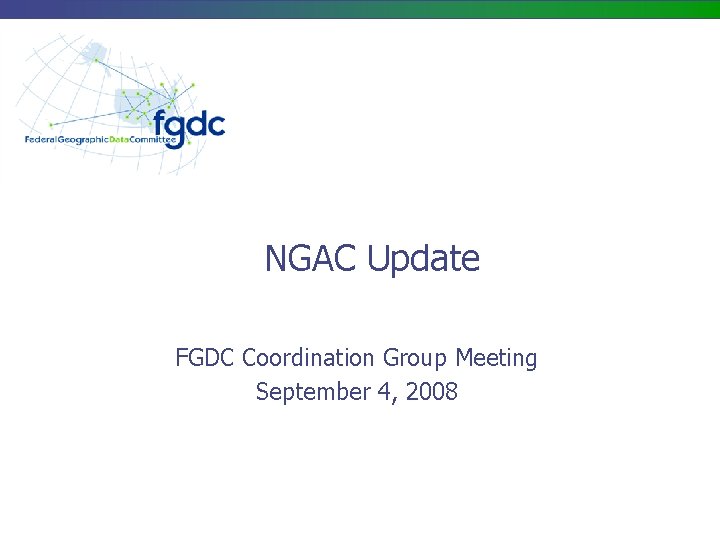 fgdc
FederalGeographicDataCommittee

NGAC Update

FGDC Coordination Group Meeting
September 4, 2008